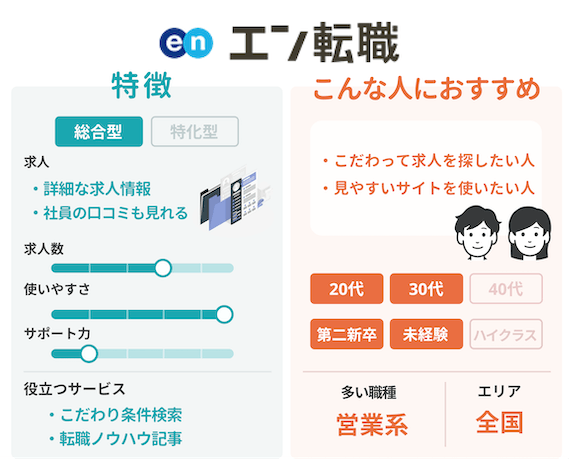 en エン転職

特徴

総合型 特化型

求人

・詳細な求人情報
・社員の口コミも見れる

求人数

使いやすさ

サポート力

役立つサービス

・こだわり条件検索
・転職ノウハウ記事

こんな人におすすめ

・こだわって求人を探したい人
・見やすいサイトを使いたい人

20代 30代 40代

第二新卒 未経験 ハイクラス

多い職種
営業系

エリア
全国